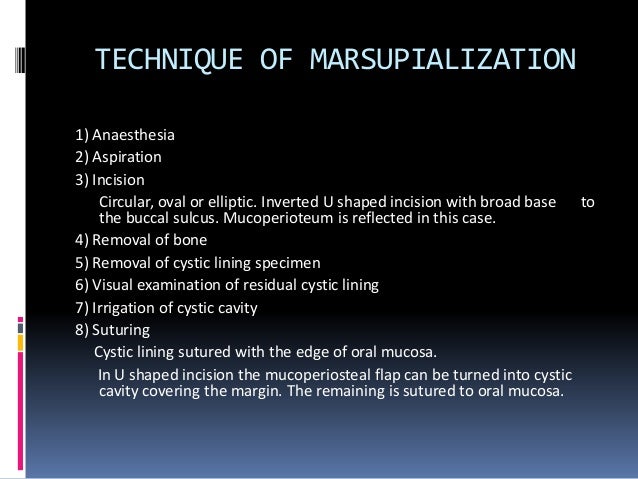 TECHNIQUE OF MARSUPIALIZATION

1) Anaesthesia
2) Aspiration
3) Incision

Circular, oval or elliptic. Inverted U shaped incision with broad base to the buccal sulcus. Mucoperioteum is reflected in this case.

4) Removal of bone
5) Removal of cystic lining specimen
6) Visual examination of residual cystic lining
7) Irrigation of cystic cavity
8) Suturing

Cystic lining sutured with the edge of oral mucosa.

In U shaped incision the mucoperiosteal flap can be turned into cystic cavity covering the margin. The remaining is sutured to oral mucosa.